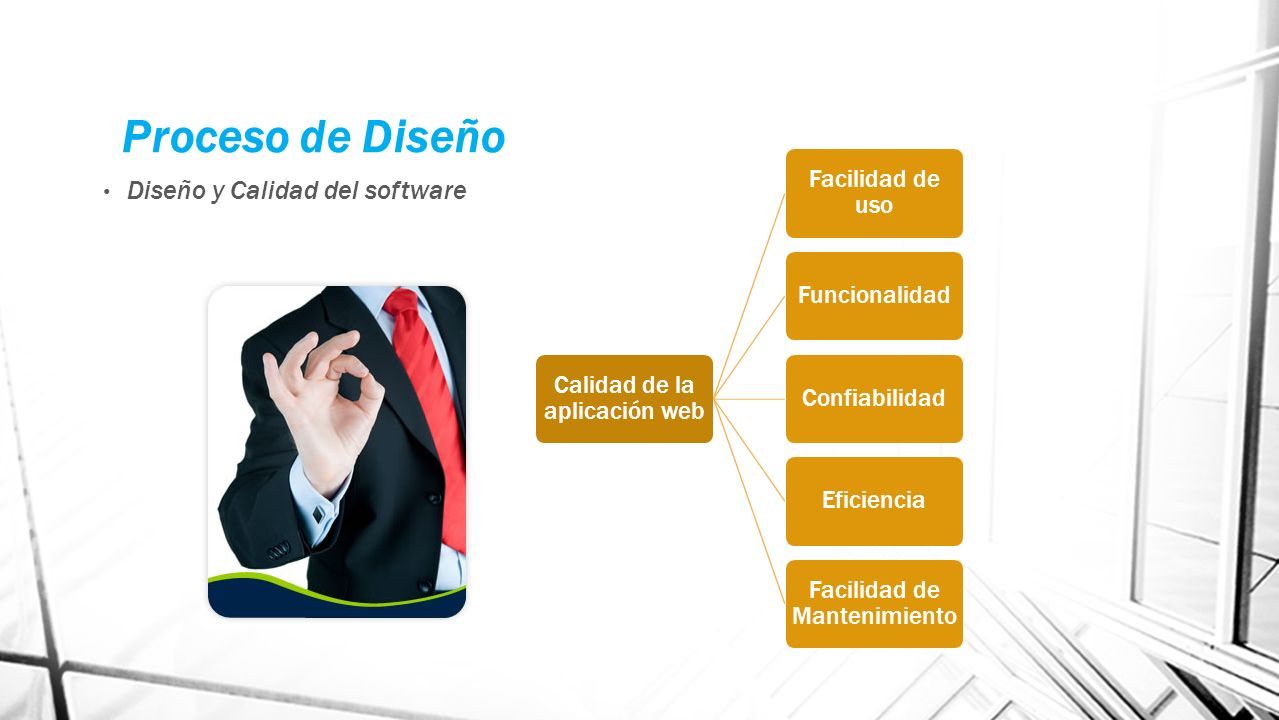 Proceso de Diseño

• Diseño y Calidad del software

Calidad de la aplicación web

Facilidad de uso

Funcionalidad

Confiabilidad

Eficiencia

Facilidad de Mantenimiento